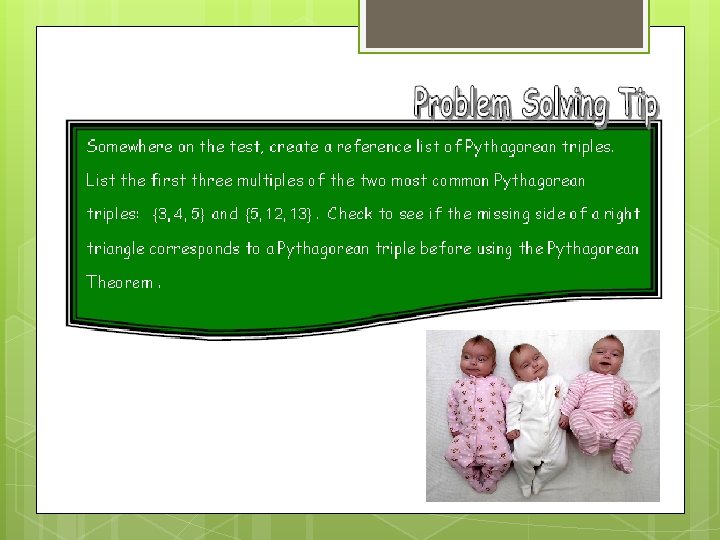 Problem Solving Tip

Somewhere on the test, create a reference list of Pythagorean triples. List the first three multiples of the two most common Pythagorean triples: $\{3, 4, 5\}$ and $\{5, 12, 13\}$. Check to see if the missing side of a right triangle corresponds to a Pythagorean triple before using the Pythagorean Theorem.